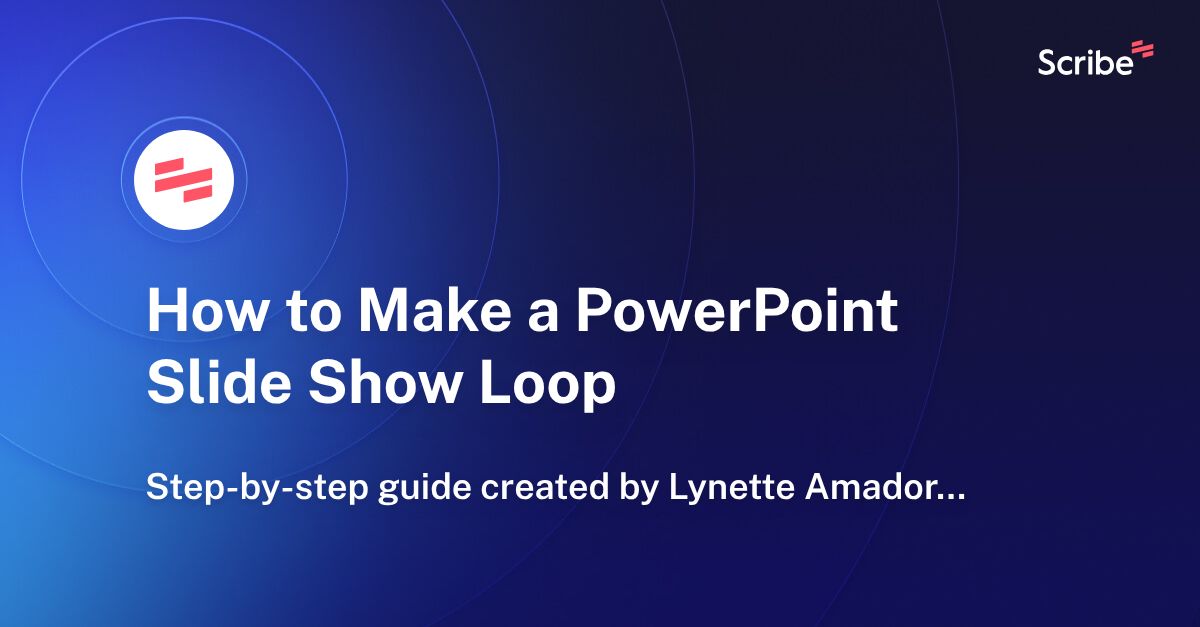 Scribe

How to Make a PowerPoint Slide Show Loop

Step-by-step guide created by Lynette Amador...